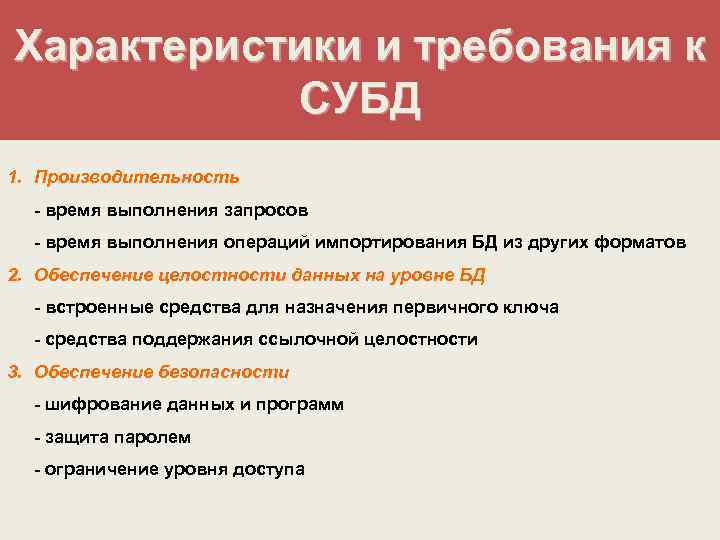 Характеристики и требования к СУБД

1. Производительность

- время выполнения запросов

- время выполнения операций импортирования БД из других форматов

2. Обеспечение целостности данных на уровне БД

- встроенные средства для назначения первичного ключа

- средства поддержания ссылочной целостности

3. Обеспечение безопасности

- шифрование данных и программ

- защита паролем

- ограничение уровня доступа